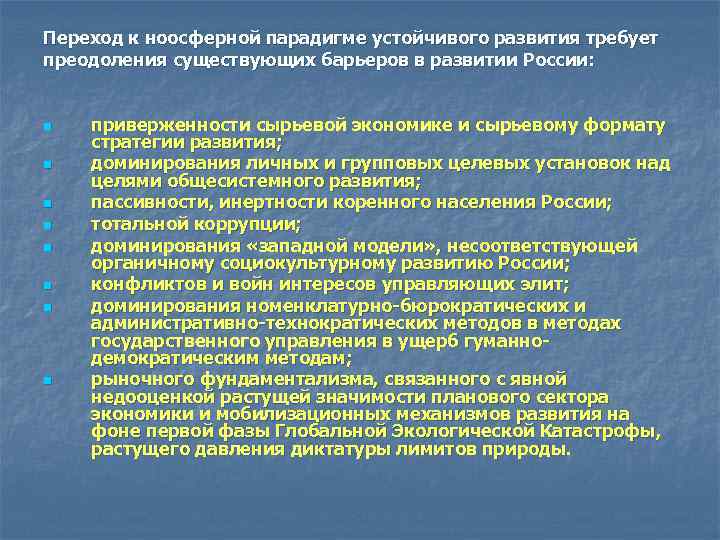 Переход к ноосферной парадигме устойчивого развития требует преодоления существующих барьеров в развитии России:

- приверженности сырьевой экономике и сырьевому формату стратегии развития;
- доминирования личных и групповых целевых установок над целями общесистемного развития;
- пассивности, инертности коренного населения России;
- тотальной коррупции;
- доминирования «западной модели», несоответствующей органичному социокультурному развитию России;
- конфликтов и войн интересов управляющих элит;
- доминирования номенклатурно-бюрократических и административно-технократических методов в методах государственного управления в ущерб гуманно-демократическим методам;
- рыночного фундаментализма, связанного с явной недооценкой растущей значимости планового сектора экономики и мобилизационных механизмов развития на фоне первой фазы Глобальной Экологической Катастрофы, растущего давления диктатуры лимитов природы.